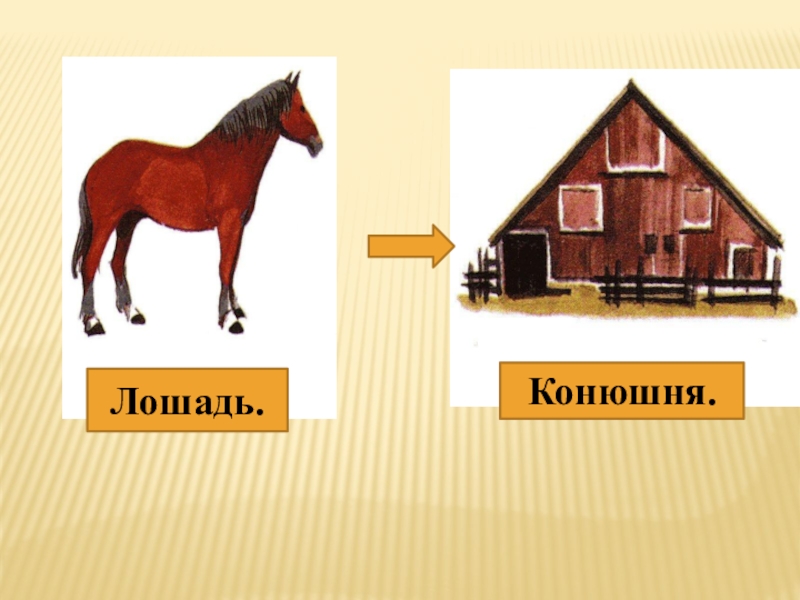 Лошадь.

Конюшня.